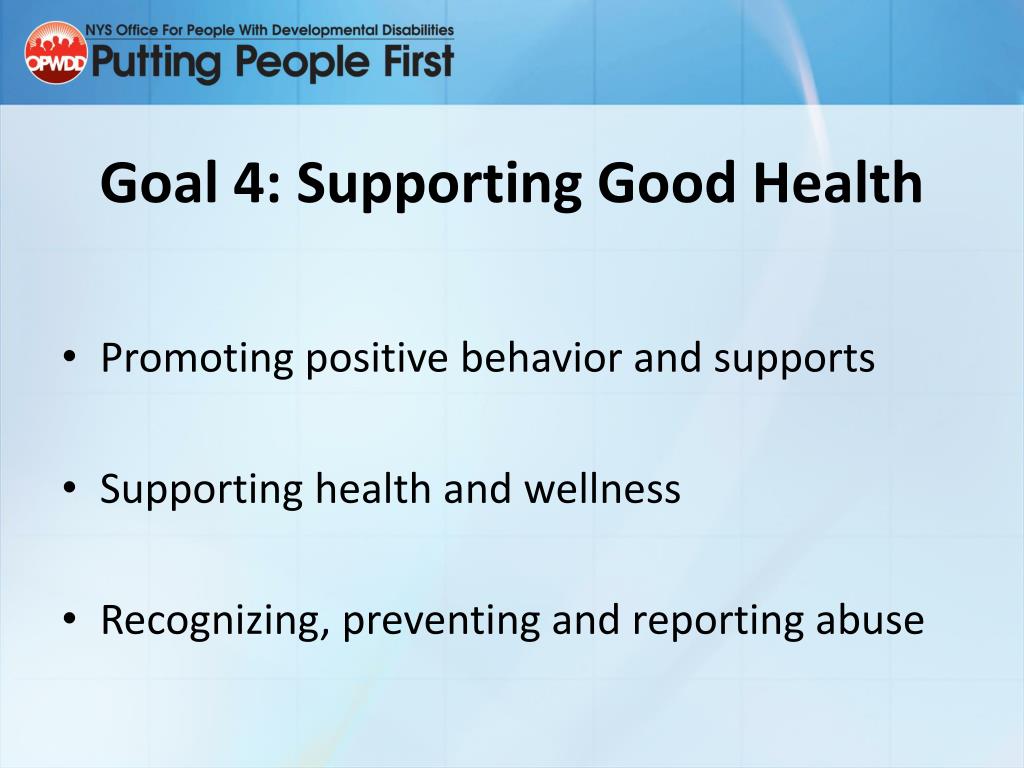 OPWDD NYS Office For People With Developmental Disabilities
Putting People First

Goal 4: Supporting Good Health

• Promoting positive behavior and supports

• Supporting health and wellness

• Recognizing, preventing and reporting abuse